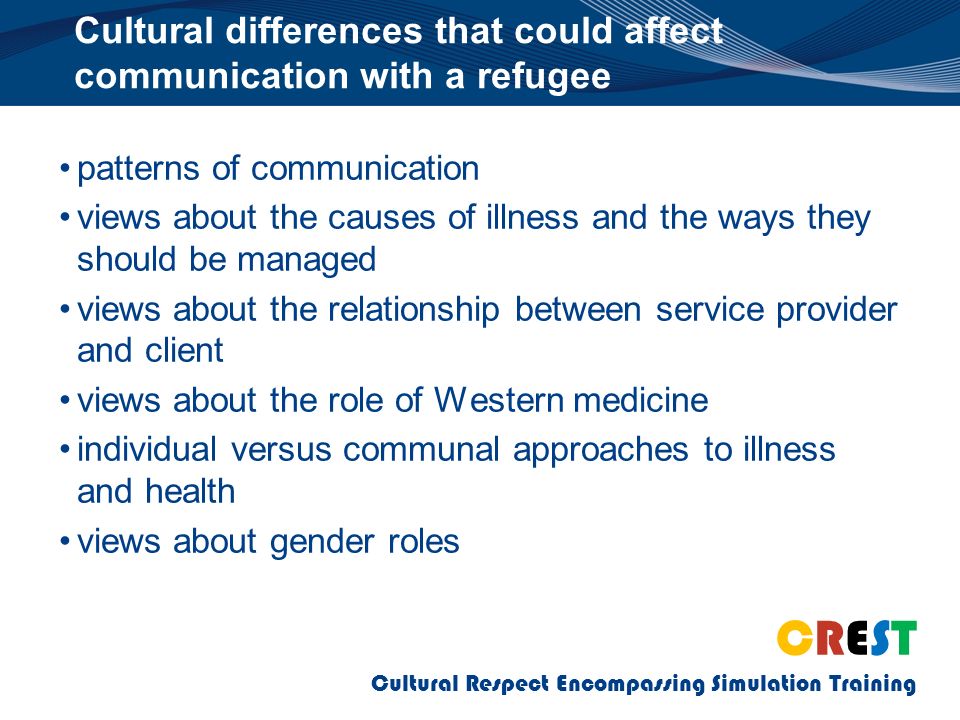 Cultural differences that could affect communication with a refugee

• patterns of communication
• views about the causes of illness and the ways they should be managed
• views about the relationship between service provider and client
• views about the role of Western medicine
• individual versus communal approaches to illness and health
• views about gender roles

CREST
Cultural Respect Encompassing Simulation Training